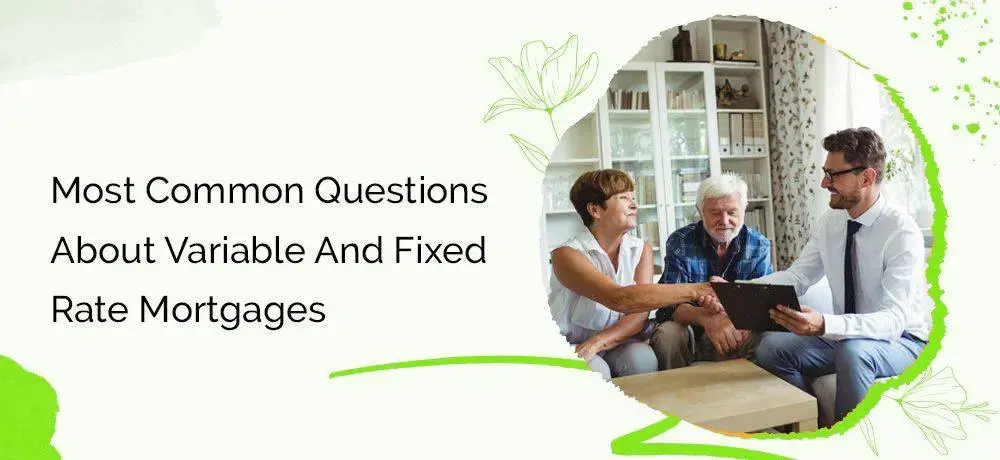 Most Common Questions About Variable And Fixed Rate Mortgages